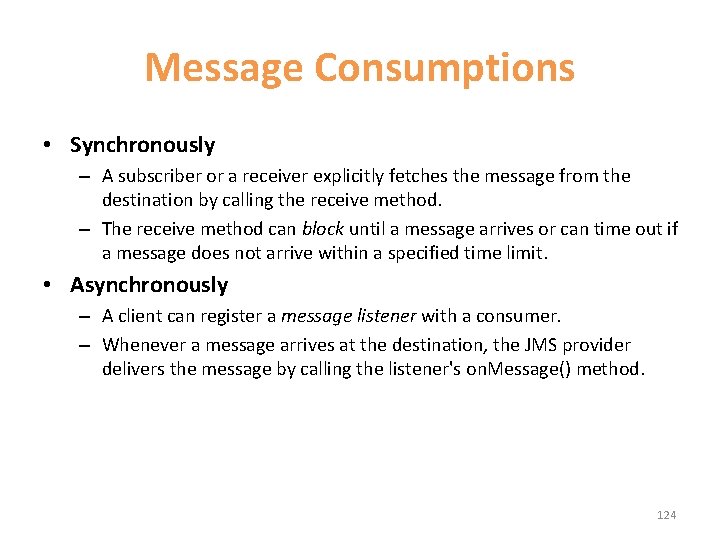 Message Consumptions

• Synchronously
– A subscriber or a receiver explicitly fetches the message from the destination by calling the receive method.
– The receive method can block until a message arrives or can time out if a message does not arrive within a specified time limit.

• Asynchronously
– A client can register a message listener with a consumer.
– Whenever a message arrives at the destination, the JMS provider delivers the message by calling the listener's onMessage() method.

124